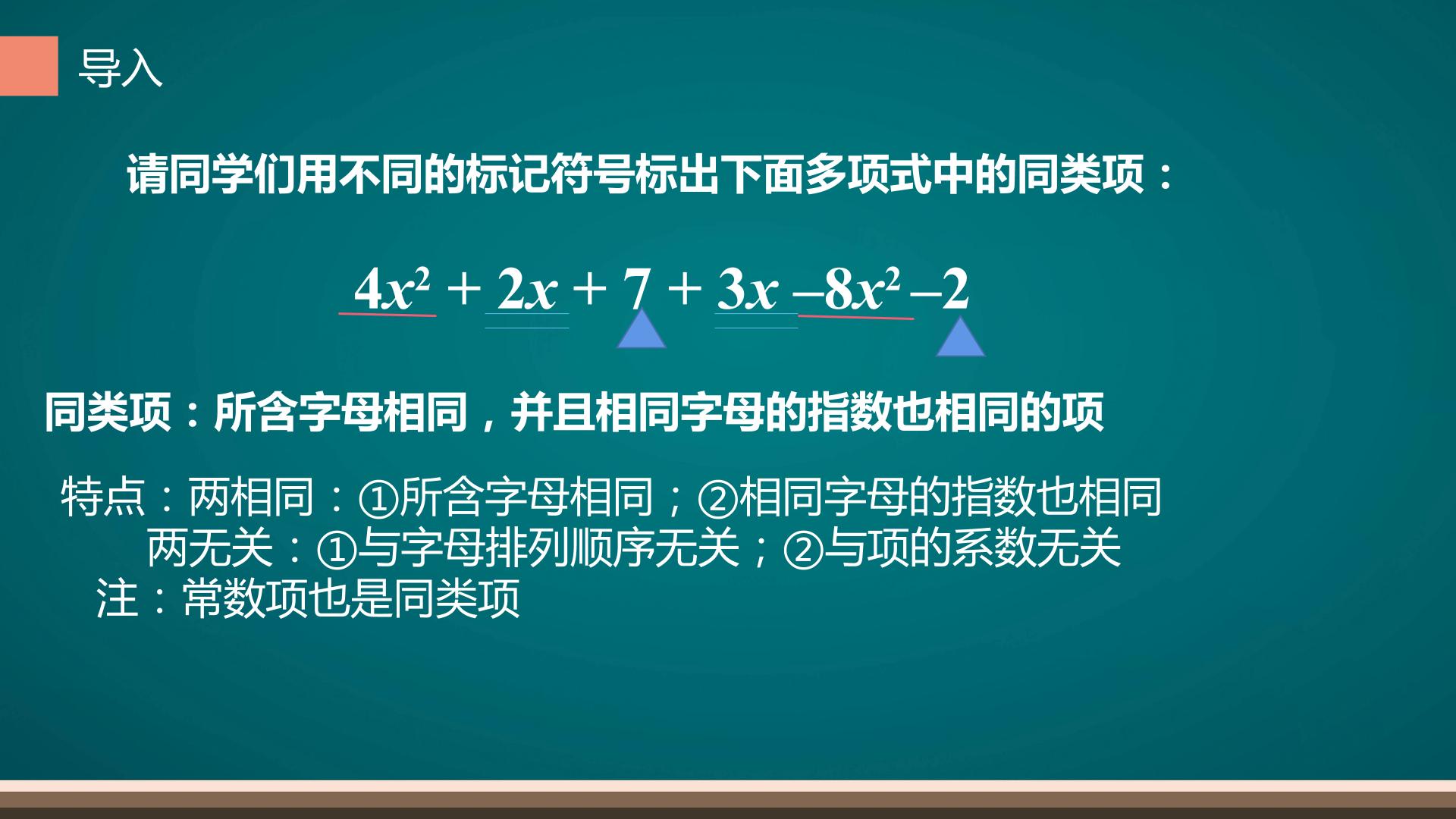 导入

请同学们用不同的标记符号标出下面多项式中的同类项：

$4x^2 + 2x + 7 + 3x - 8x^2 - 2$

同类项：所含字母相同，并且相同字母的指数也相同的项

特点：两相同：①所含字母相同；②相同字母的指数也相同
两无关：①与字母排列顺序无关；②与项的系数无关
注：常数项也是同类项